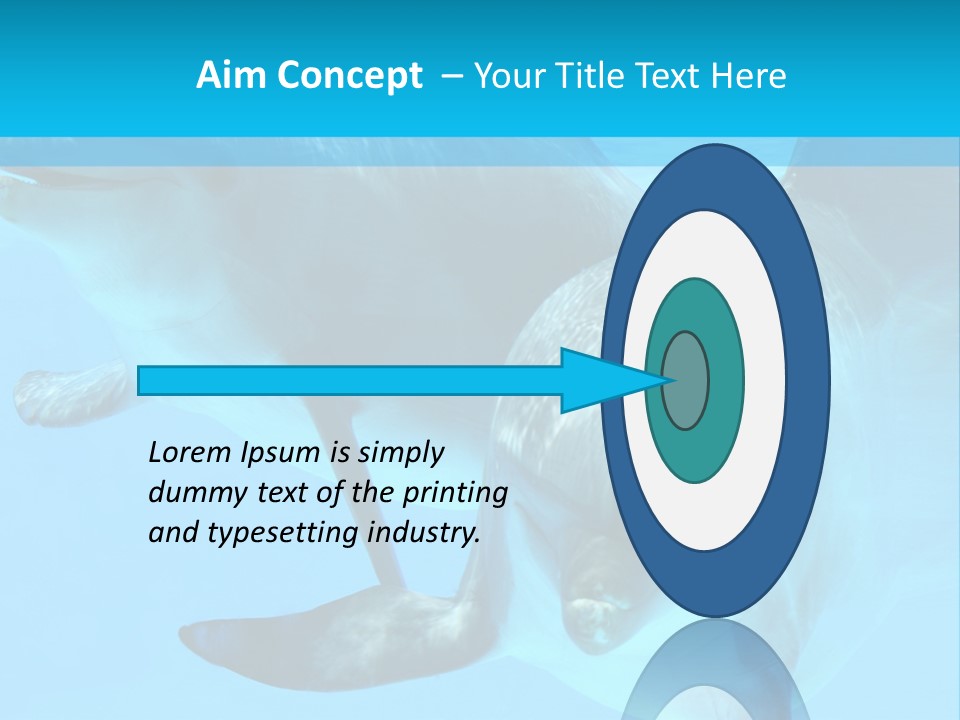 Aim Concept – Your Title Text Here

Lorem Ipsum is simply dummy text of the printing and typesetting industry.